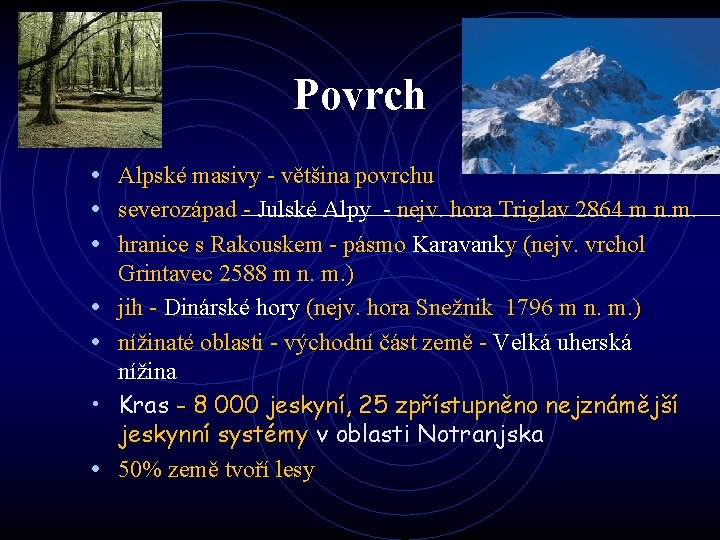 Povrch

• Alpské masivy - většina povrchu
• severozápad - Julské Alpy - nejv. hora Triglav 2864 m n.m.
• hranice s Rakouskem - pásmo Karavanky (nejv. vrchol Grintavec 2588 m n. m.)
• jih - Dinárské hory (nejv. hora Snežnik 1796 m n. m.)
• nížinaté oblasti - východní část země - Velká uherská nížina
• Kras - 8 000 jeskyní, 25 zpřístupněno nejznámější jeskynní systémy v oblasti Notranjska
• 50% země tvoří lesy